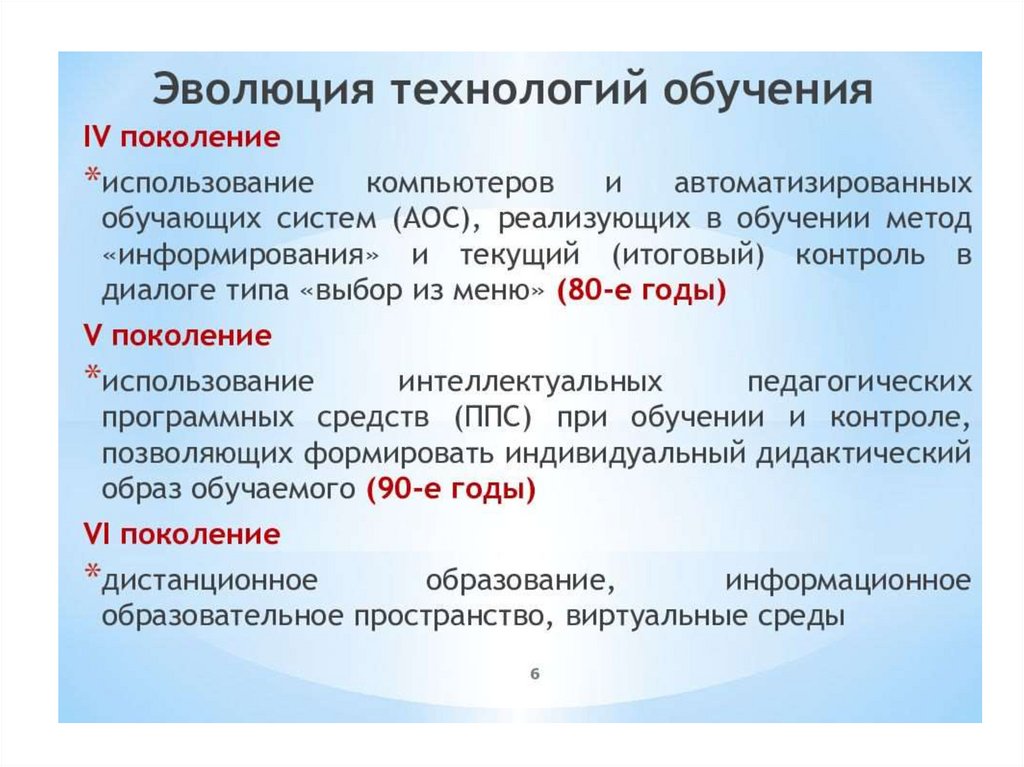 Эволюция технологий обучения

IV поколение

*использование компьютеров и автоматизированных обучающих систем (АОС), реализующих в обучении метод «информирования» и текущий (итоговый) контроль в диалоге типа «выбор из меню» (80-е годы)

V поколение

*использование интеллектуальных педагогических программных средств (ППС) при обучении и контроле, позволяющих формировать индивидуальный дидактический образ обучаемого (90-е годы)

VI поколение

*дистанционное образование, информационное образовательное пространство, виртуальные среды

6